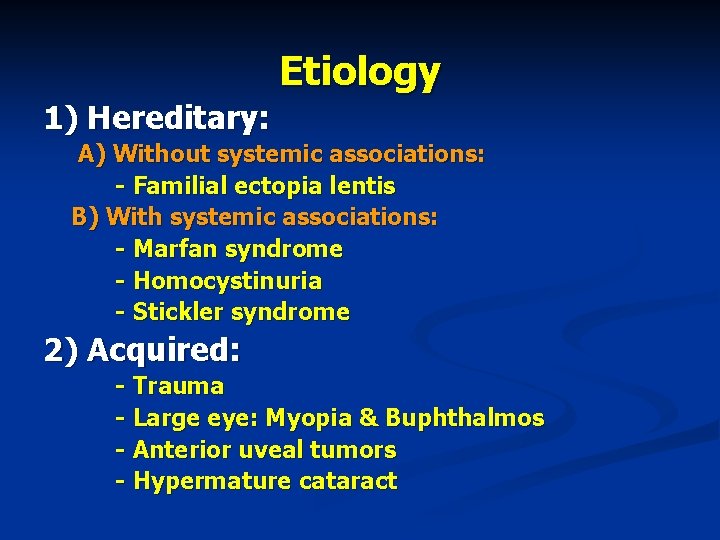 Etiology

1) Hereditary:

A) Without systemic associations:

- Familial ectopia lentis

B) With systemic associations:

- Marfan syndrome

- Homocystinuria

- Stickler syndrome

2) Acquired:

- Trauma

- Large eye: Myopia & Buphthalmos

- Anterior uveal tumors

- Hypermature cataract